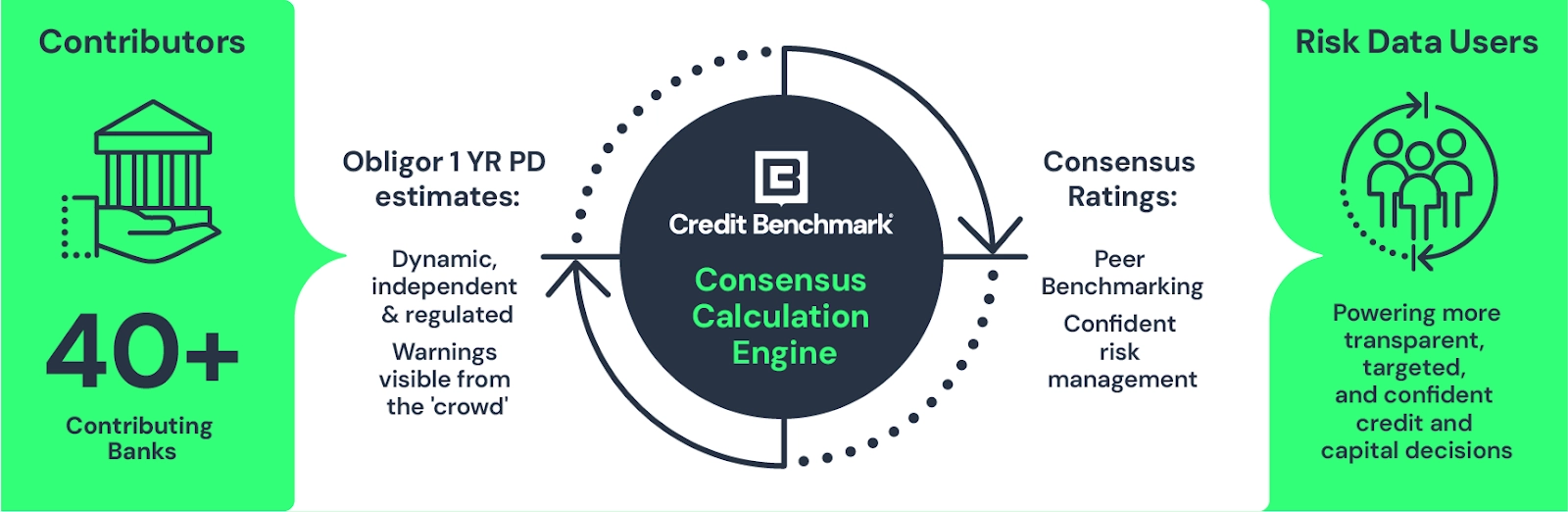 Contributors

40+

Contributing Banks

Obligor 1 YR PD estimates:

Dynamic, independent & regulated

Warnings visible from the 'crowd'

Credit Benchmark

Consensus Calculation Engine

Consensus Ratings:

Peer Benchmarking

Confident risk management

Risk Data Users

Powering more transparent, targeted, and confident credit and capital decisions